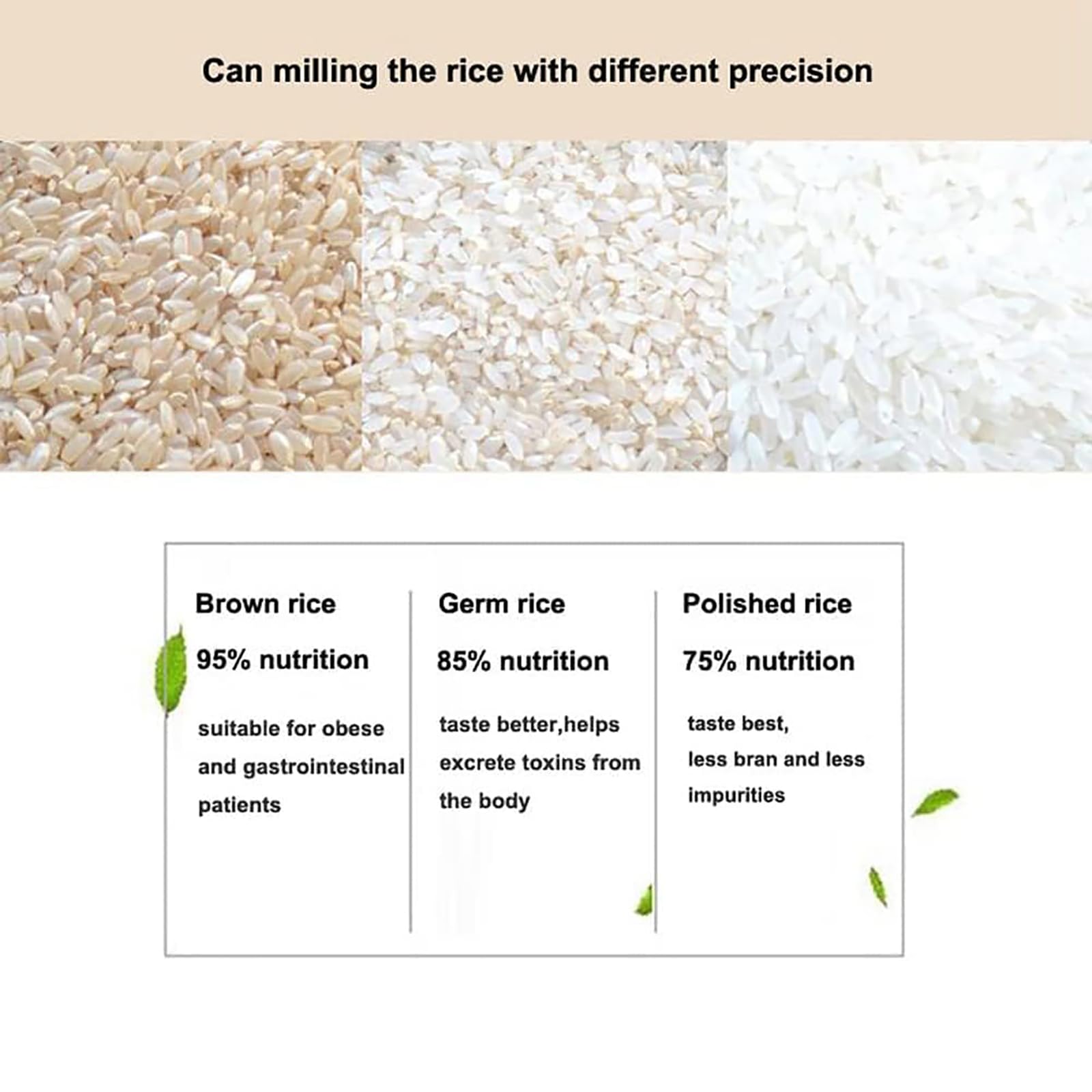 Can milling the rice with different precision

Brown rice

95% nutrition

suitable for obese and gastrointestinal patients

Germ rice

85% nutrition

taste better,helps excrete toxins from the body

Polished rice

75% nutrition

taste best, less bran and less impurities